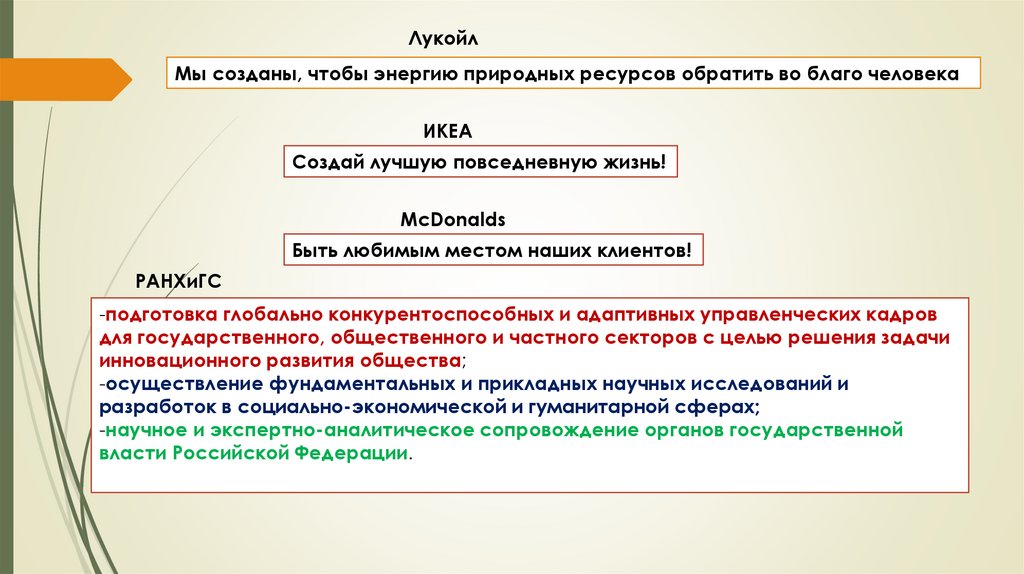 Лукойл

Мы созданы, чтобы энергию природных ресурсов обратить во благо человека

ИКЕА

Создай лучшую повседневную жизнь!

McDonalds

Быть любимым местом наших клиентов!

РАНХиГС

-подготовка глобально конкурентоспособных и адаптивных управленческих кадров для государственного, общественного и частного секторов с целью решения задачи инновационного развития общества;
-осуществление фундаментальных и прикладных научных исследований и разработок в социально-экономической и гуманитарной сферах;
-научное и экспертно-аналитическое сопровождение органов государственной власти Российской Федерации.